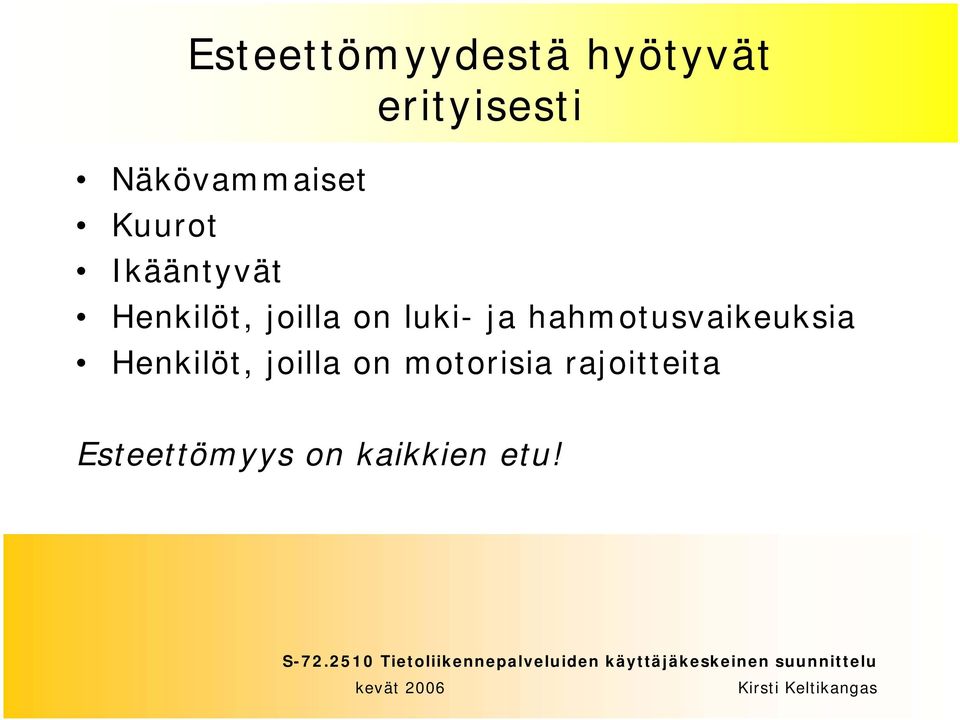 Esteettömyydestä hyötyvät erityisesti

• Näkövammaiset
• Kuurot
• Ikääntyvät
• Henkilöt, joilla on luki- ja hahmotusvaikeuksia
• Henkilöt, joilla on motorisia rajoitteita

Esteettömyys on kaikkien etu!

S-72.2510 Tietoliikennepalveluiden käyttäjäkeskeinen suunnittelu
kevät 2006 Kirsti Keltikangas